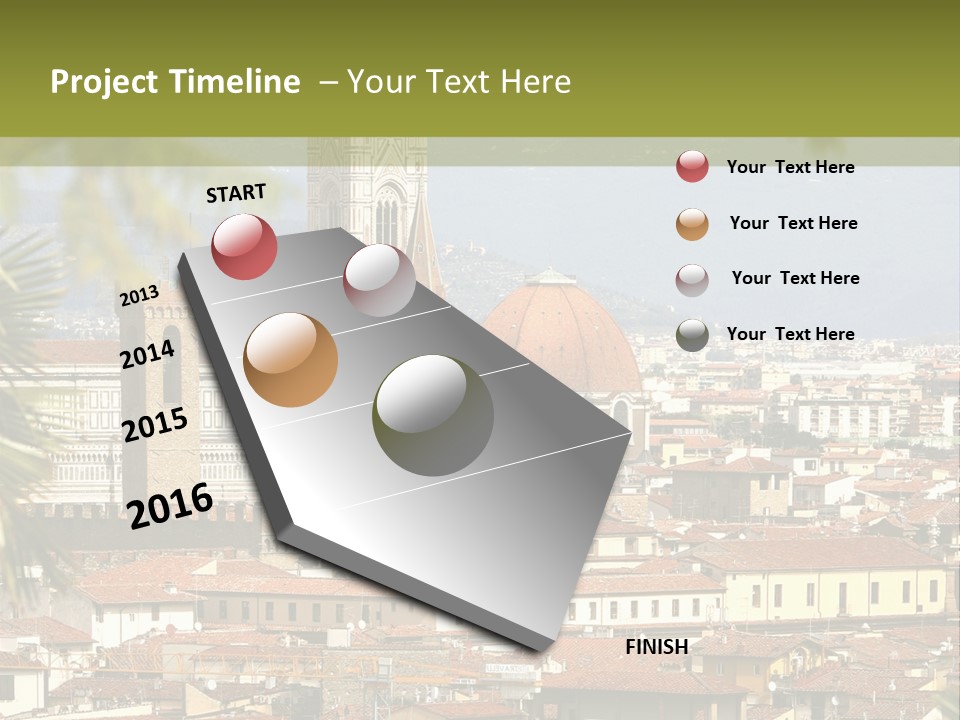 Project Timeline – Your Text Here

START

2013

2014

2015

2016

FINISH

Your Text Here

Your Text Here

Your Text Here

Your Text Here